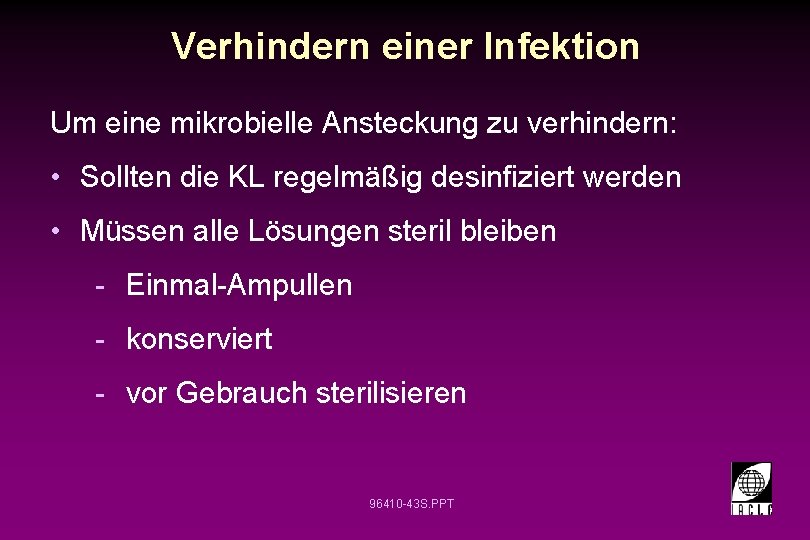 Verhindern einer Infektion

Um eine mikrobielle Ansteckung zu verhindern:

• Sollten die KL regelmäßig desinfiziert werden

• Müssen alle Lösungen steril bleiben

- Einmal-Ampullen

- konserviert

- vor Gebrauch sterilisieren

96410-43S.PPT

IACLE